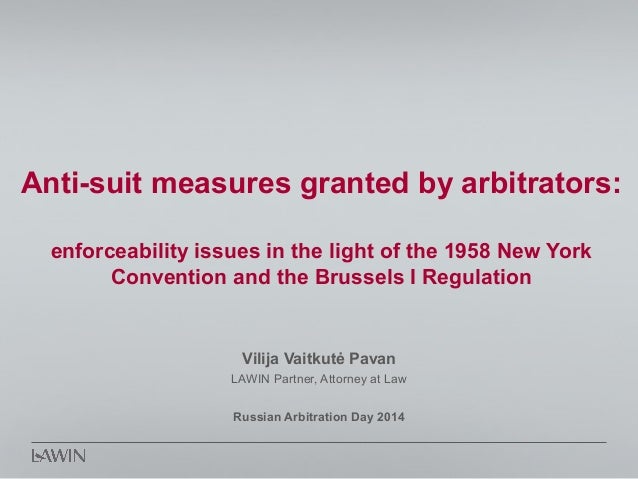 Anti-suit measures granted by arbitrators:

enforceability issues in the light of the 1958 New York Convention and the Brussels I Regulation

Vilija Vaitkutė Pavan
LAWIN Partner, Attorney at Law

Russian Arbitration Day 2014

LAWIN